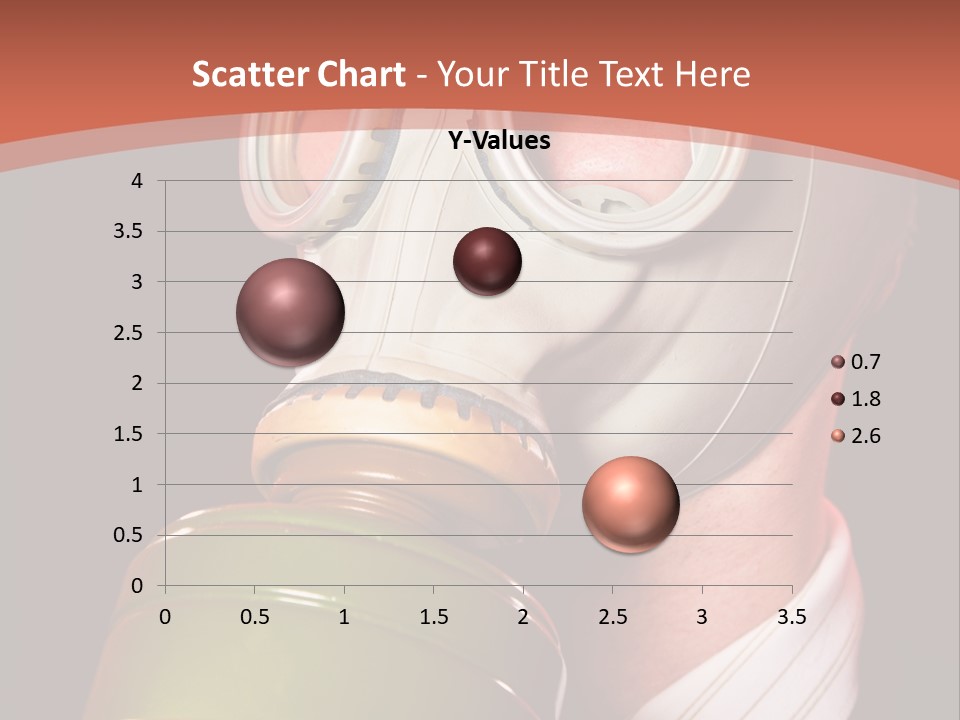 Scatter Chart - Your Title Text Here

Y-Values

4
3.5
3
2.5
2
1.5
1
0.5
0

0 0.5 1 1.5 2 2.5 3 3.5

0.7
1.8
2.6